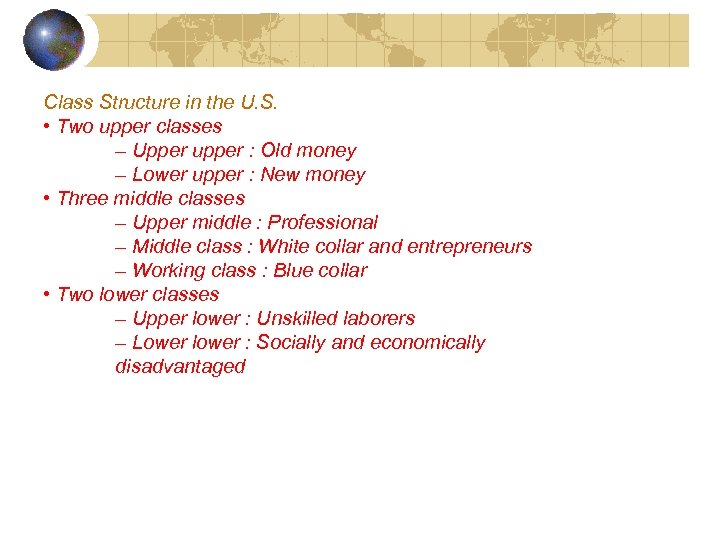 Class Structure in the U.S.

• Two upper classes
  – Upper upper : Old money
  – Lower upper : New money
• Three middle classes
  – Upper middle : Professional
  – Middle class : White collar and entrepreneurs
  – Working class : Blue collar
• Two lower classes
  – Upper lower : Unskilled laborers
  – Lower lower : Socially and economically disadvantaged